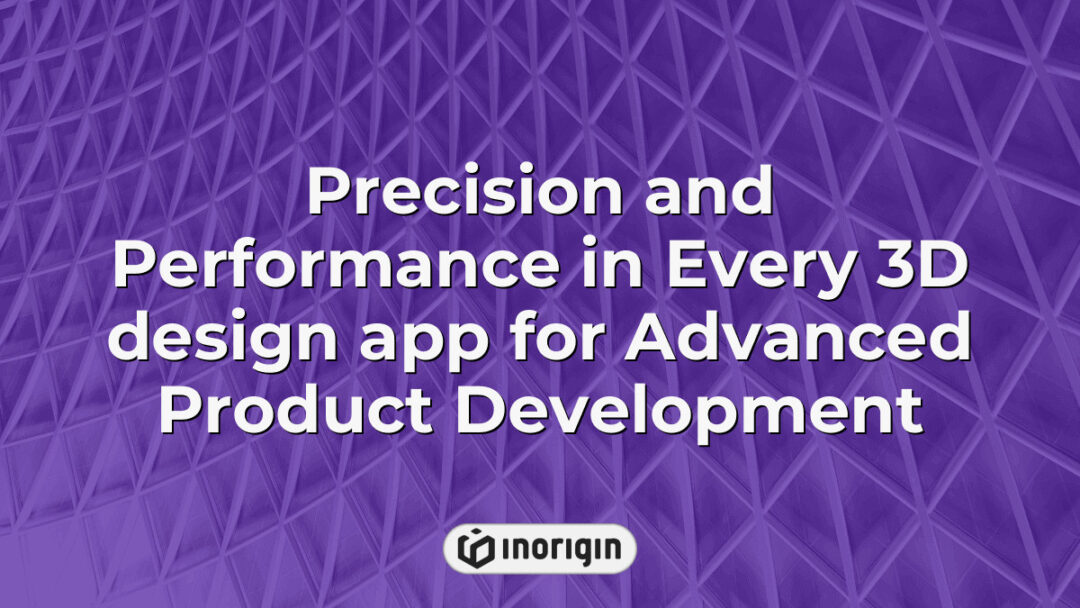 Precision and Performance in Every 3D design app for Advanced Product Development

inorigin